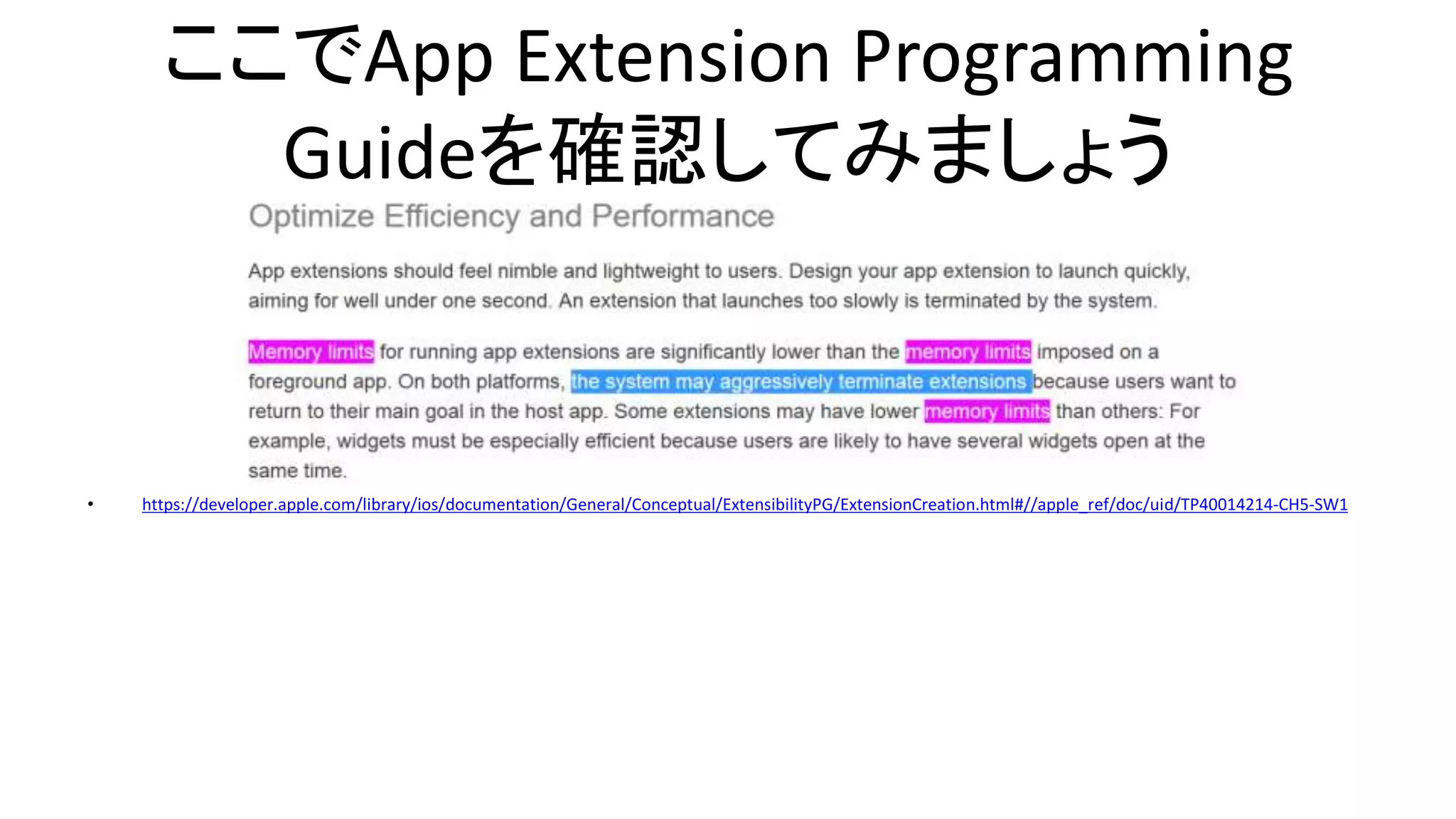 ここでApp Extension Programming Guideを確認してみましょう

Optimize Efficiency and Performance

App extensions should feel nimble and lightweight to users. Design your app extension to launch quickly, aiming for well under one second. An extension that launches too slowly is terminated by the system.

Memory limits for running app extensions are significantly lower than the memory limits imposed on a foreground app. On both platforms, the system may aggressively terminate extensions because users want to return to their main goal in the host app. Some extensions may have lower memory limits than others: For example, widgets must be especially efficient because users are likely to have several widgets open at the same time.

• https://developer.apple.com/library/ios/documentation/General/Conceptual/ExtensibilityPG/ExtensionCreation.html#//apple_ref/doc/uid/TP40014214-CH5-SW1